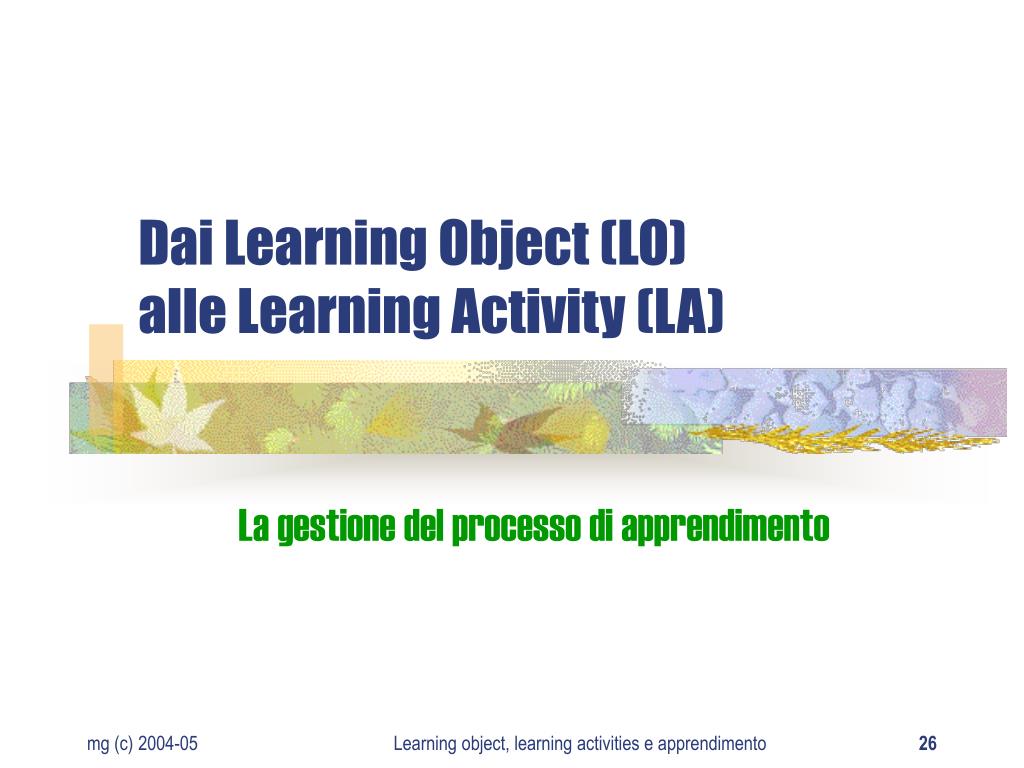 Dai Learning Object (LO)
alle Learning Activity (LA)

La gestione del processo di apprendimento

mg (c) 2004-05

Learning object, learning activities e apprendimento

26